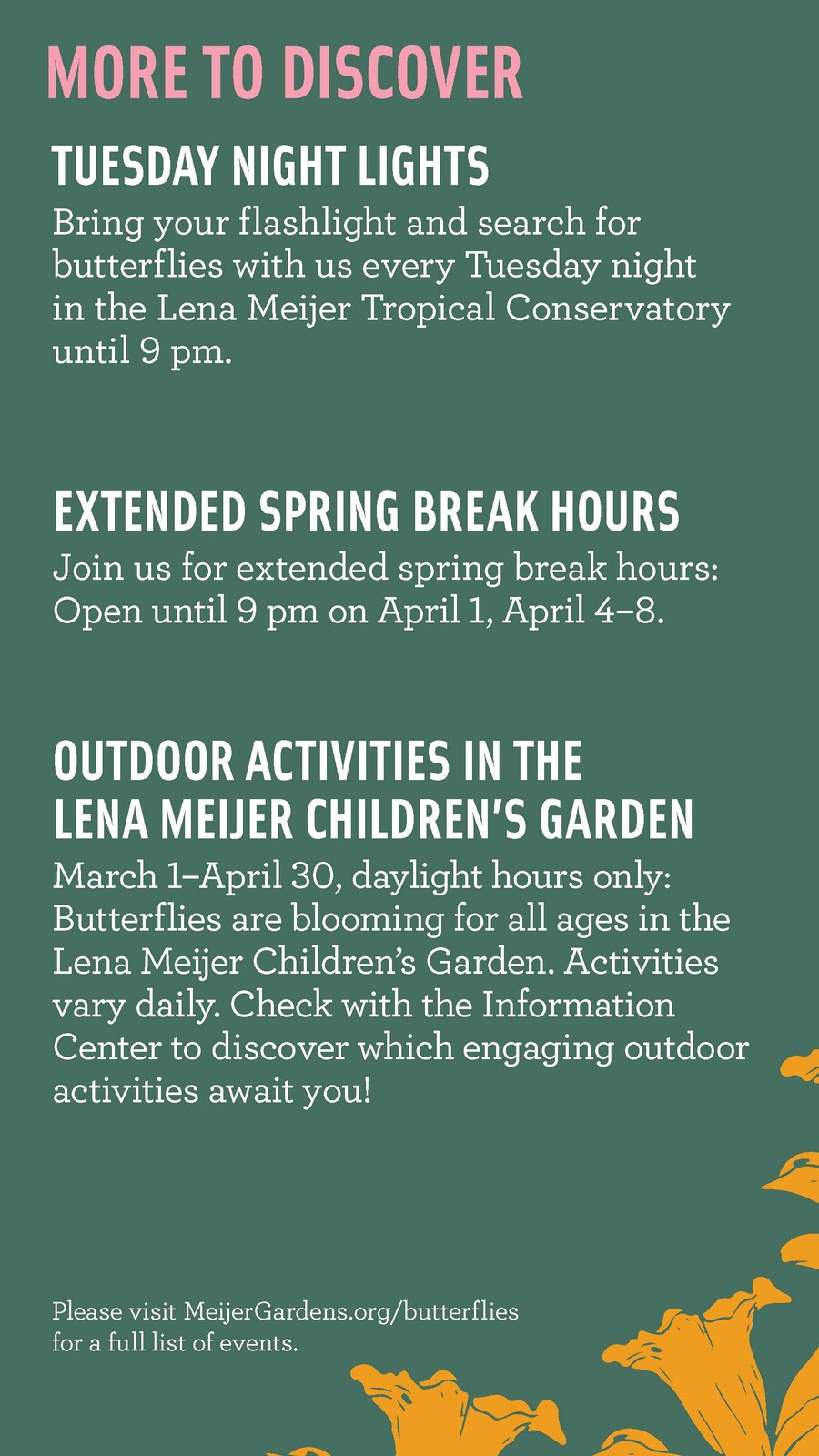 MORE TO DISCOVER

TUESDAY NIGHT LIGHTS

Bring your flashlight and search for butterflies with us every Tuesday night in the Lena Meijer Tropical Conservatory until 9 pm.

EXTENDED SPRING BREAK HOURS

Join us for extended spring break hours: Open until 9 pm on April 1, April 4–8.

OUTDOOR ACTIVITIES IN THE LENA MEIJER CHILDREN'S GARDEN

March 1–April 30, daylight hours only: Butterflies are blooming for all ages in the Lena Meijer Children's Garden. Activities vary daily. Check with the Information Center to discover which engaging outdoor activities await you!

Please visit MeijerGardens.org/butterflies for a full list of events.